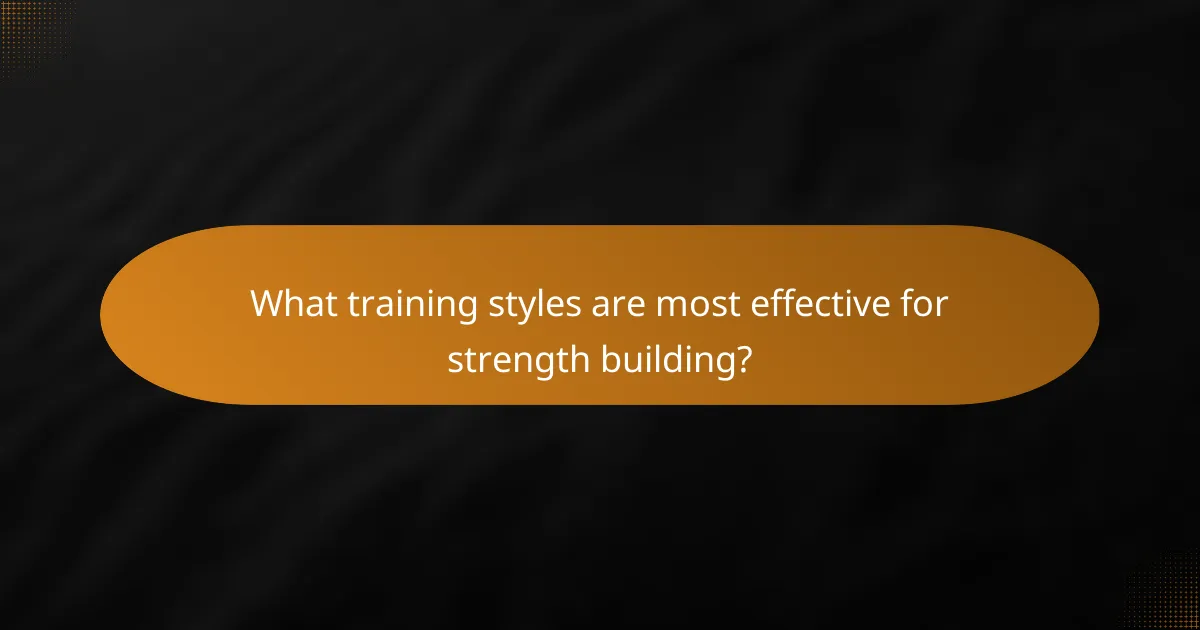 What training styles are most effective for strength building?